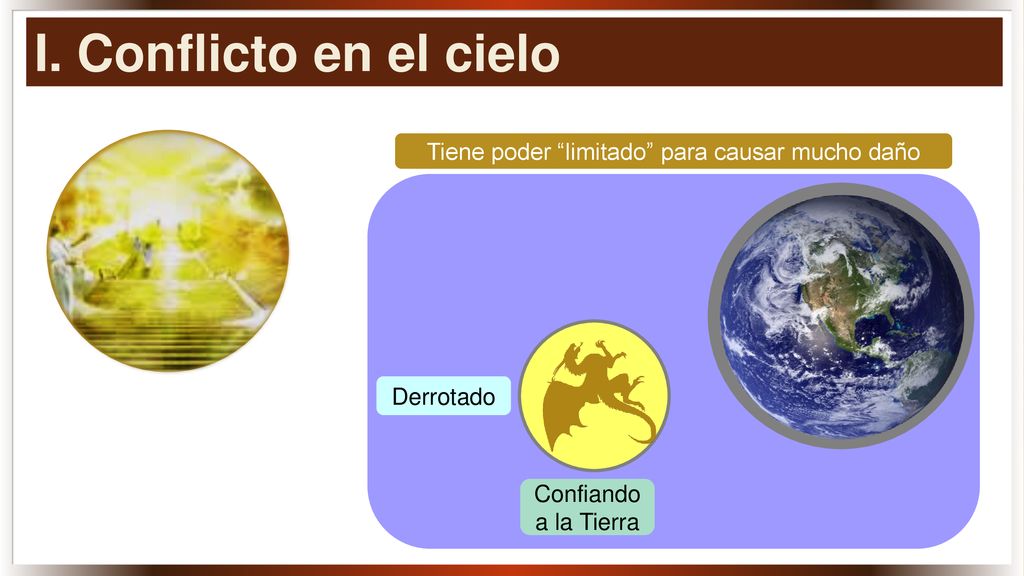 I. Conflicto en el cielo

Tiene poder “limitado” para causar mucho daño

Derrotado

Confiando a la Tierra